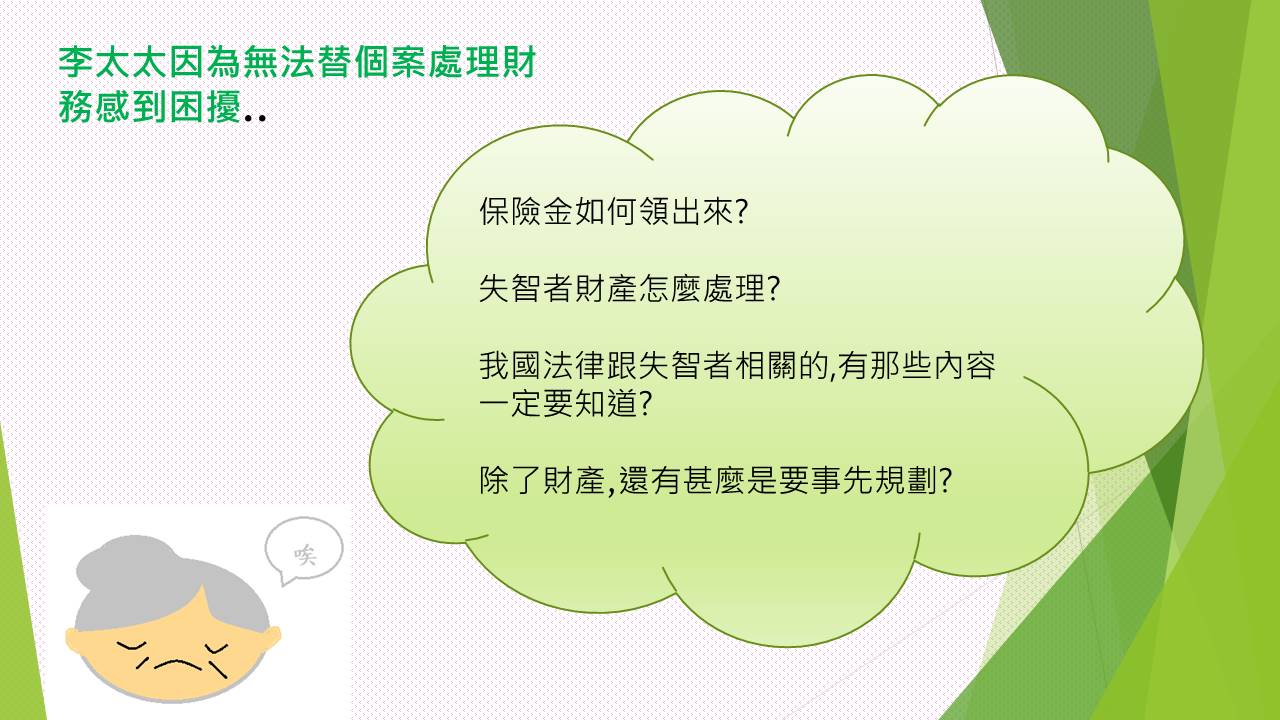 李太太因為無法替個案處理財務感到困擾..

保險金如何領出來?

失智者財產怎麼處理?

我國法律跟失智者相關的,有那些內容一定要知道?

除了財產,還有甚麼是要事先規劃?

唉